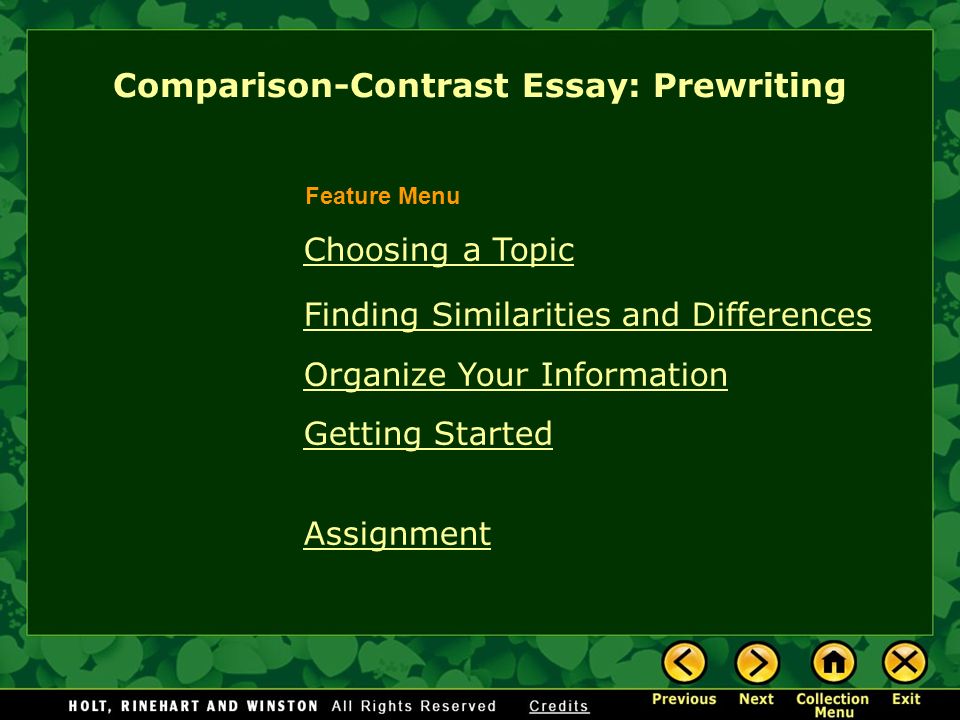 Comparison-Contrast Essay: Prewriting

Feature Menu

Choosing a Topic

Finding Similarities and Differences

Organize Your Information

Getting Started

Assignment

HOLT, RINEHART AND WINSTON All Rights Reserved Credits

Previous Next Collection Menu Exit